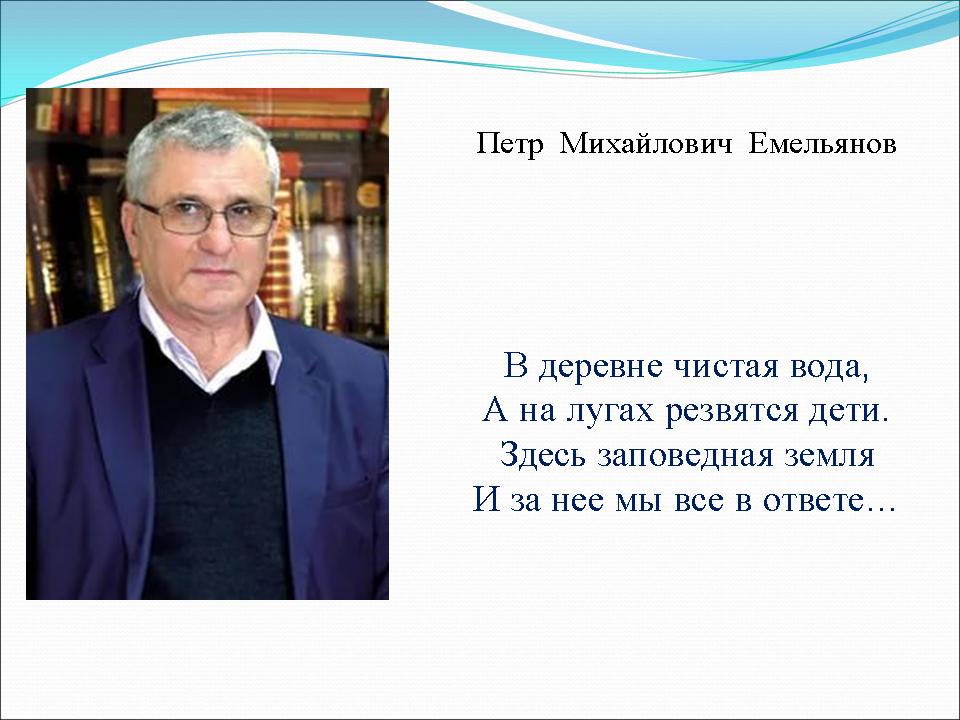 Петр Михайлович Емельянов

В деревне чистая вода,
А на лугах резвятся дети.
Здесь заповедная земля
И за нее мы все в ответе…